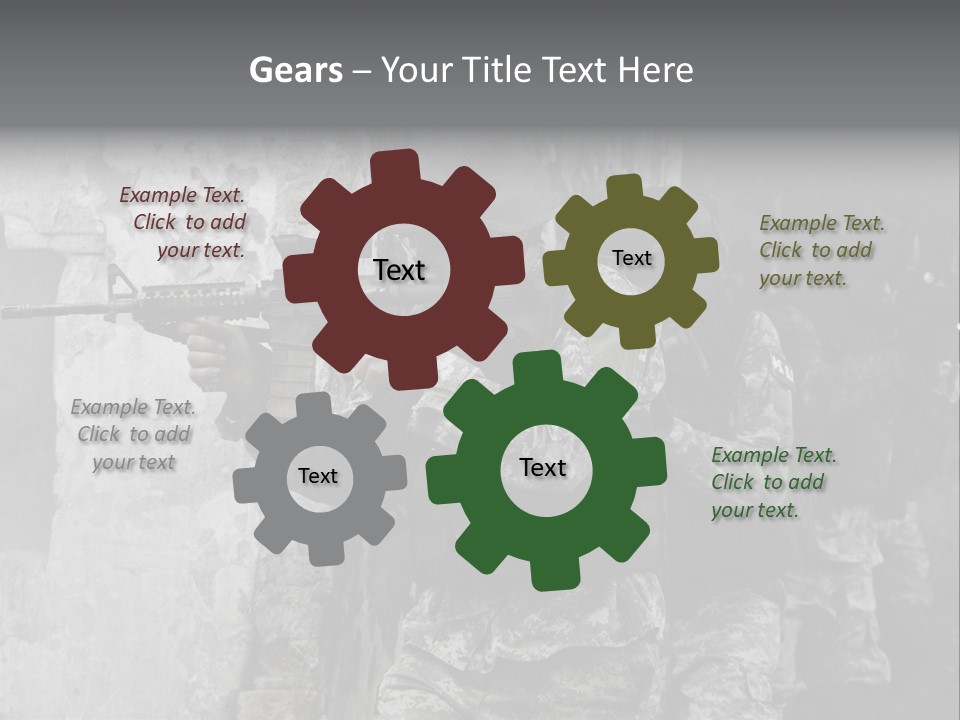 Gears – Your Title Text Here

Example Text. Click to add your text.

Text

Text

Example Text. Click to add your text.

Example Text. Click to add your text

Text

Text

Example Text. Click to add your text.